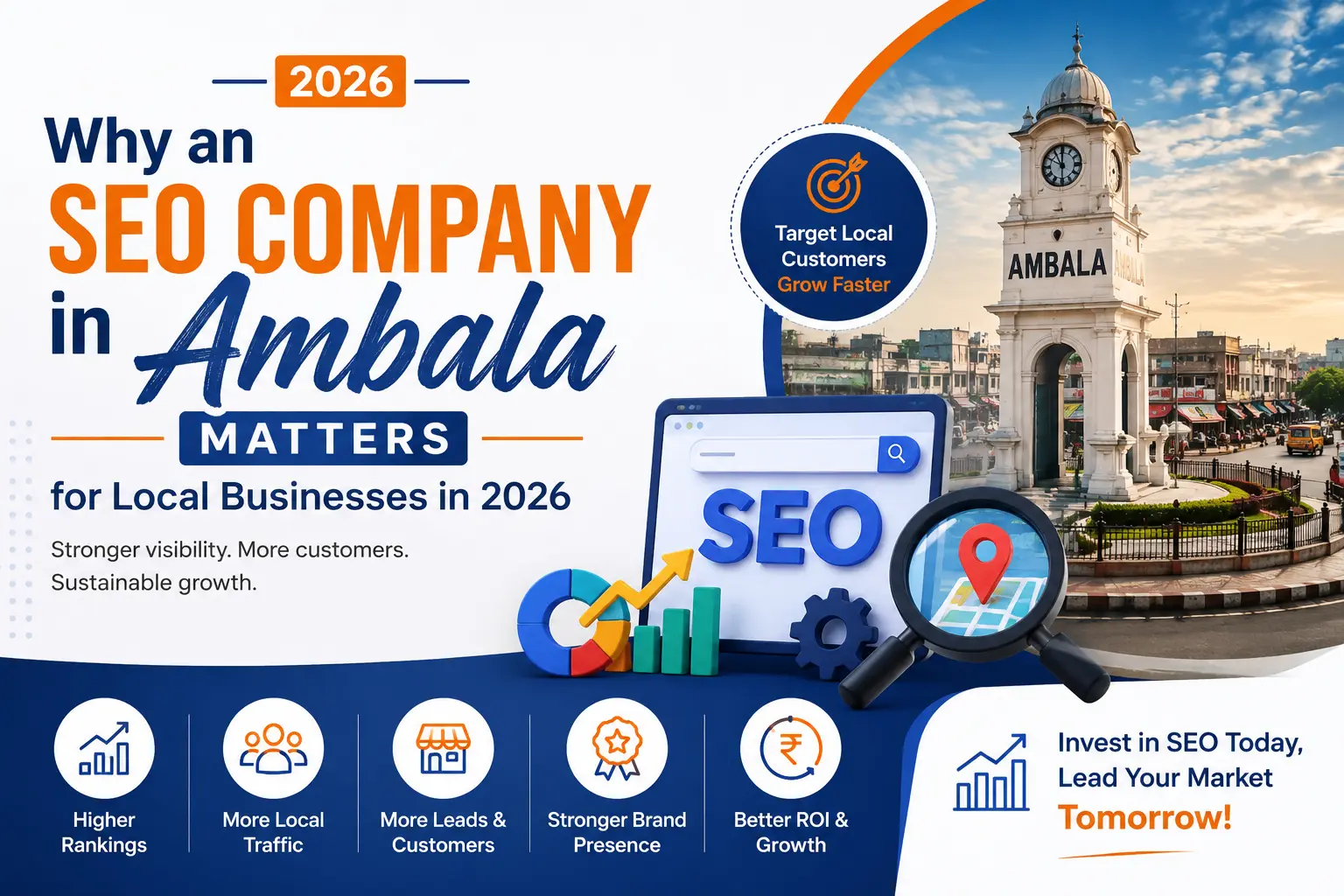 2026

Why an SEO COMPANY in Ambala MATTERS for Local Businesses in 2026

Stronger visibility. More customers. Sustainable growth.

Target Local Customers Grow Faster

AMBALA

SEO

Higher Rankings

More Local Traffic

More Leads & Customers

Stronger Brand Presence

Better ROI & Growth

Invest in SEO Today, Lead Your Market Tomorrow!